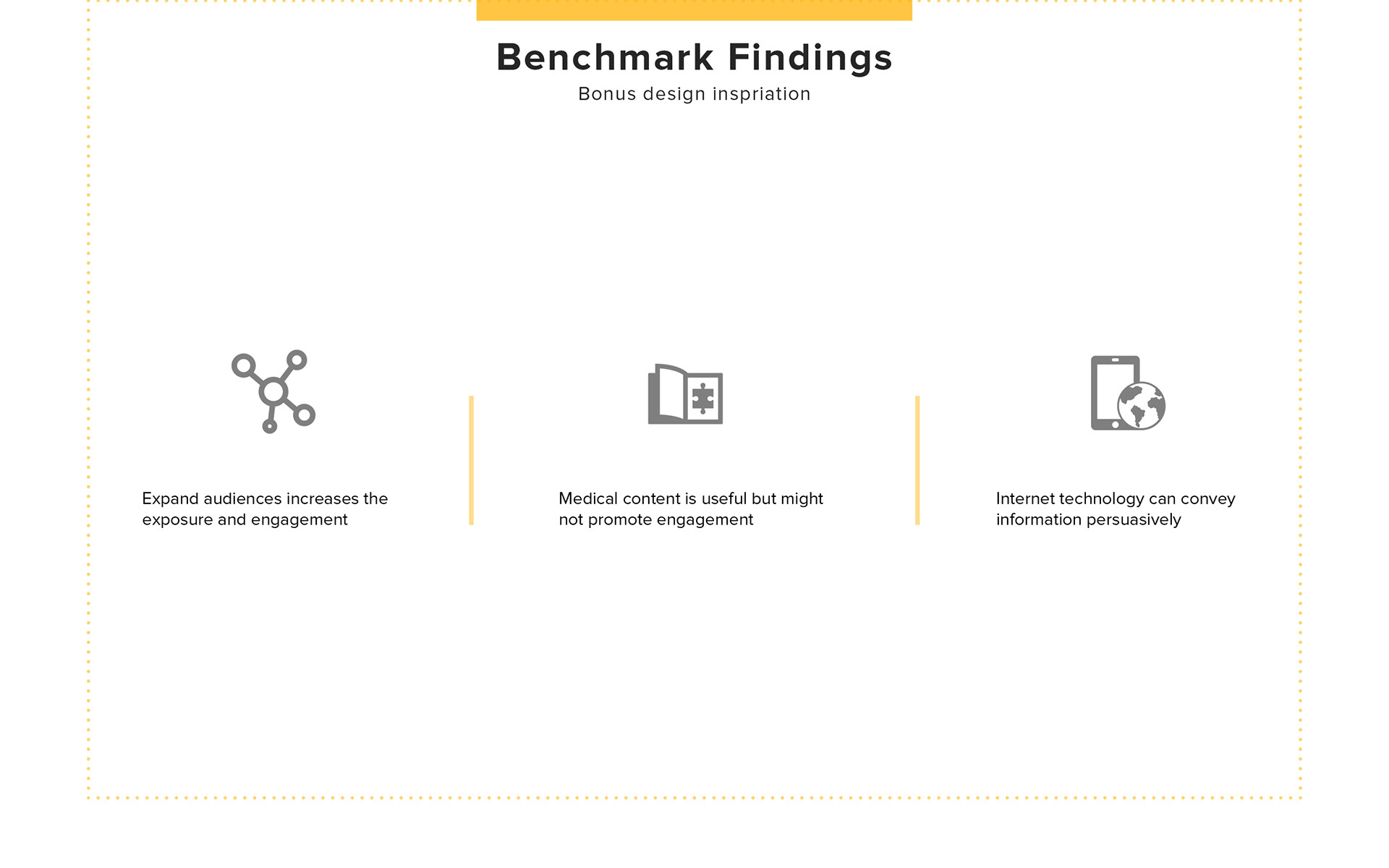 Benchmark Findings

Bonus design inspriation

Expand audiences increases the exposure and engagement

Medical content is useful but might not promote engagement

Internet technology can convey information persuasively